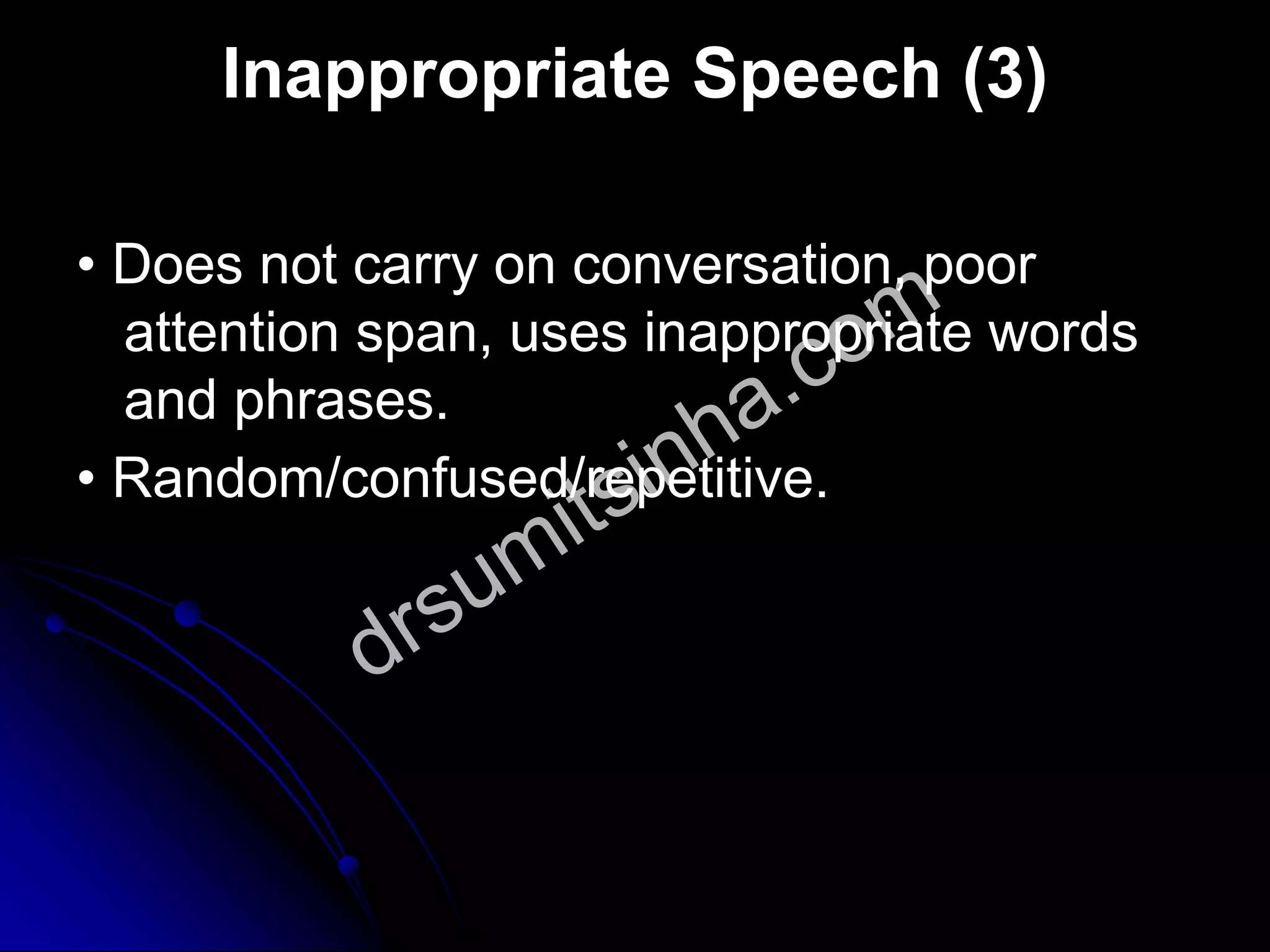 Inappropriate Speech (3)

• Does not carry on conversation, poor attention span, uses inappropriate words and phrases.
• Random/confused/repetitive.

drsumitsinha.com